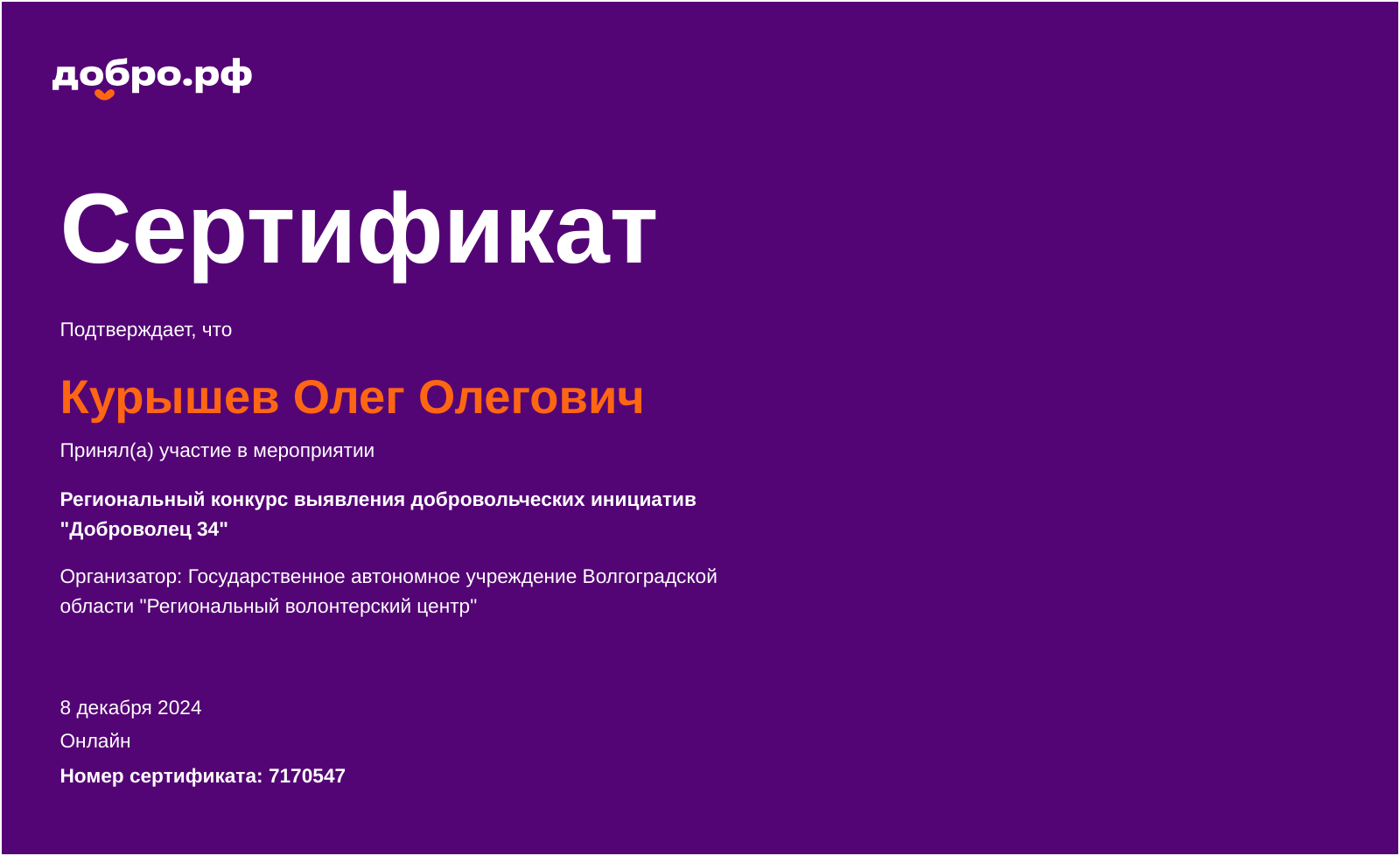 добро.рф

Сертификат

Подтверждает, что

Курышев Олег Олегович

Принял(а) участие в мероприятии

Региональный конкурс выявления добровольческих инициатив "Доброволец 34"

Организатор: Государственное автономное учреждение Волгоградской области "Региональный волонтерский центр"

8 декабря 2024

Онлайн

Номер сертификата: 7170547